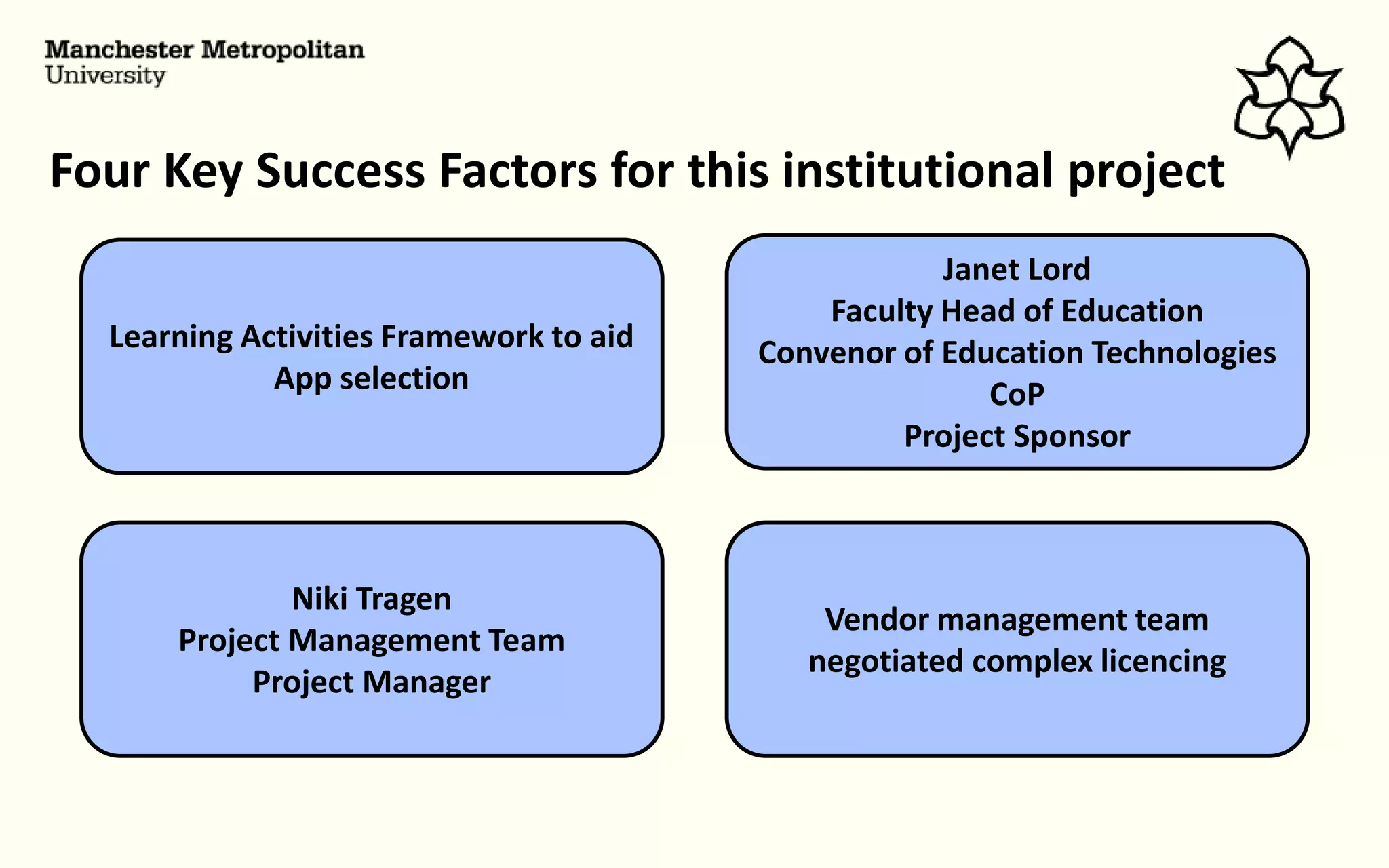 Manchester Metropolitan
University

Four Key Success Factors for this institutional project

Learning Activities Framework to aid App selection

Janet Lord
Faculty Head of Education
Convenor of Education Technologies CoP
Project Sponsor

Niki Tragen
Project Management Team
Project Manager

Vendor management team negotiated complex licencing